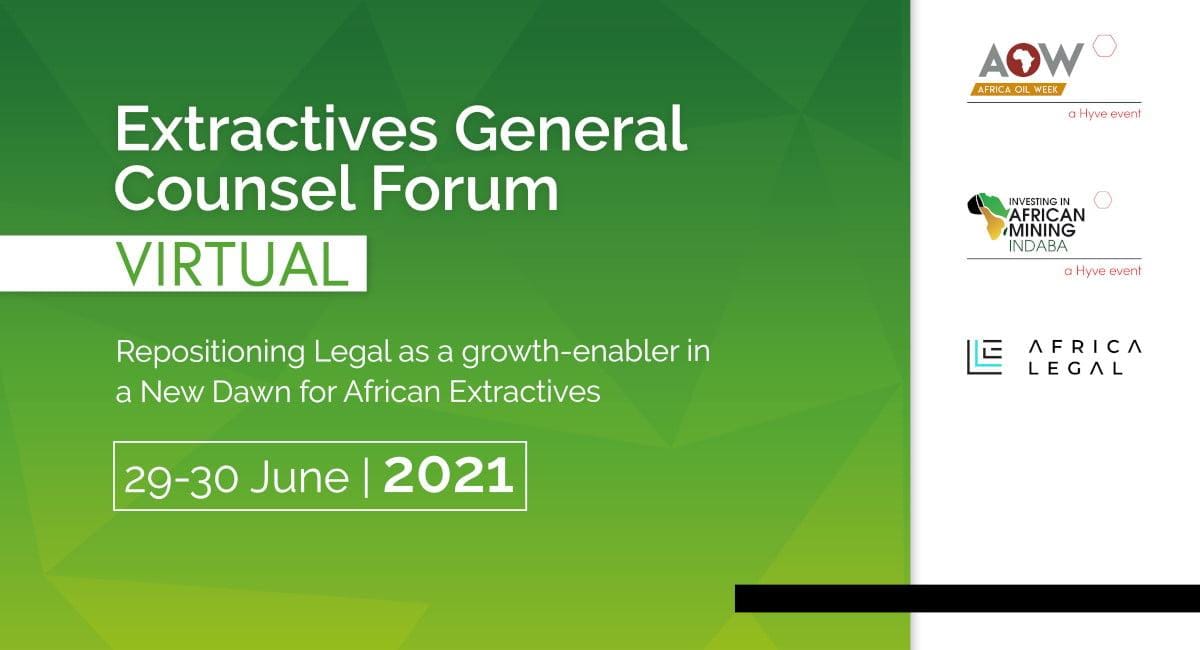 Extractives General Counsel Forum

VIRTUAL

Repositioning Legal as a growth-enabler in a New Dawn for African Extractives

29-30 June | 2021

AOW
AFRICA OIL WEEK
a Hyve event

INVESTING IN AFRICAN MINING INDABA
a Hyve event

AFRICA LEGAL